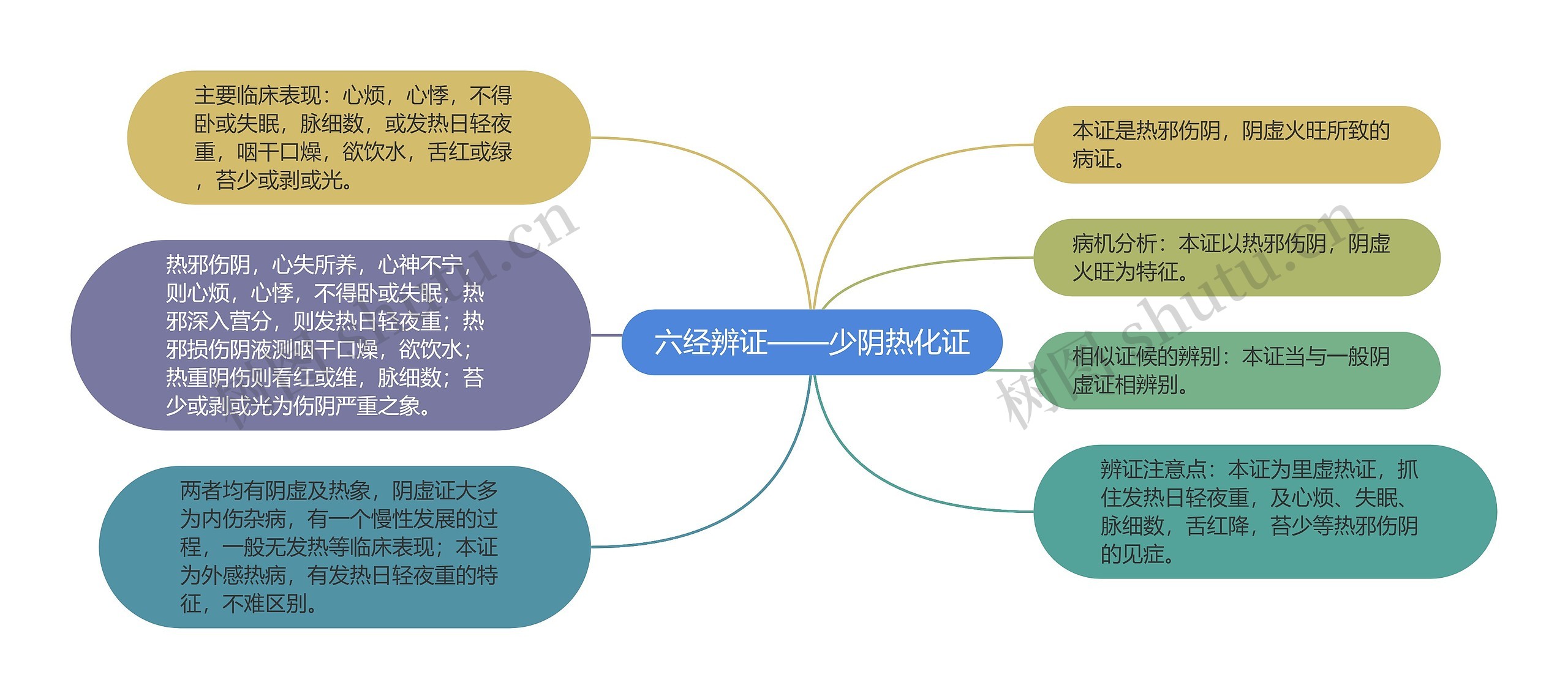 六经辨证——少阴热化证

主要临床表现：心烦，心悸，不得卧或失眠，脉细数，或发热日轻夜重，咽干口燥，欲饮水，舌红或绿，苔少或剥或光。

热邪伤阴，心失所养，心神不宁，则心烦，心悸，不得卧或失眠；热邪深入营分，则发热日轻夜重；热邪损伤阴液测咽干口燥，欲饮水；热重阴伤则看红或维，脉细数；苔少或剥或光为伤阴严重之象。

两者均有阴虚及热象，阴虚证大多为内伤杂病，有一个慢性发展的过程，一般无发热等临床表现；本证为外感热病，有发热日轻夜重的特征，不难区别。

本证是热邪伤阴，阴虚火旺所致的病证。

病机分析：本证以热邪伤阴，阴虚火旺为特征。

相似证候的辨别：本证当与一般阴虚证相辨别。

辨证注意点：本证为里虚热证，抓住发热日轻夜重，及心烦、失眠、脉细数，舌红降，苔少等热邪伤阴的见症。

树图 shutu.cn

树图 shutu.cn